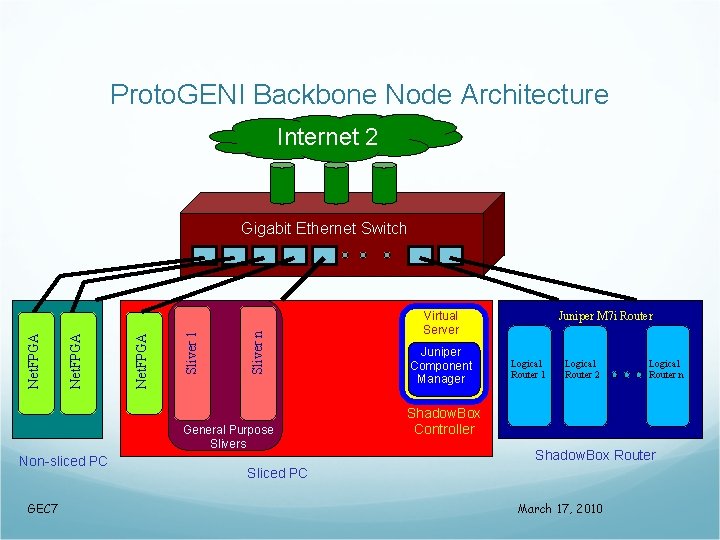 ProtoGENI Backbone Node Architecture

Internet 2

Gigabit Ethernet Switch

NetFPGA

NetFPGA

Non-sliced PC

NetFPGA

Sliver 1

Sliver n

General Purpose Slivers

Virtual Server

Juniper Component Manager

ShadowBox Controller

Sliced PC

Juniper M7i Router

Logical Router 1

Logical Router 2

Logical Router n

ShadowBox Router

GEC7

March 17, 2010